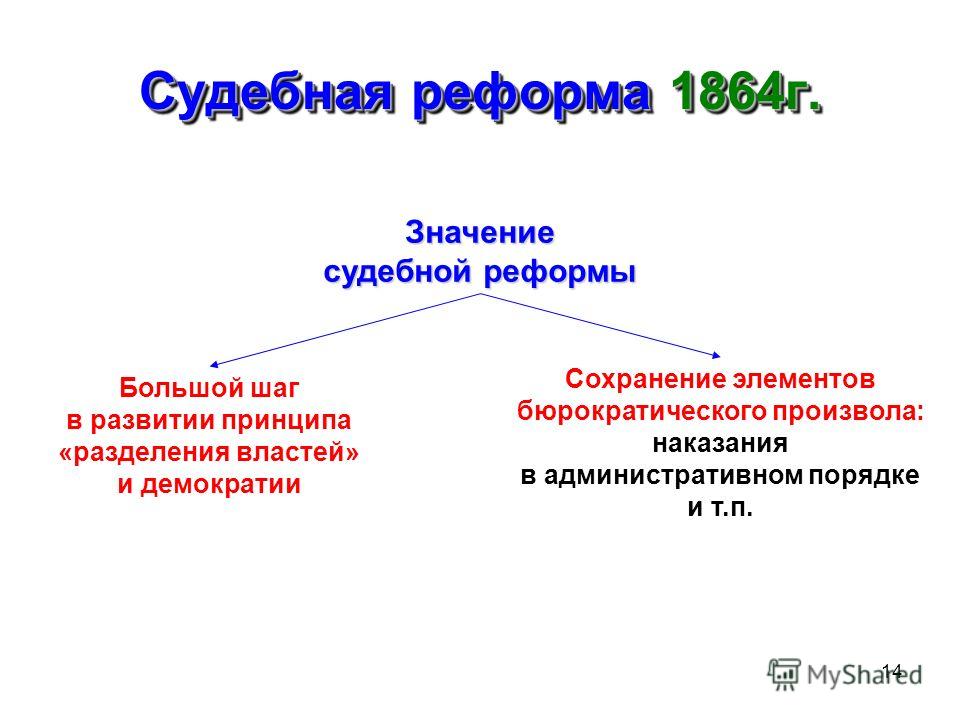 Судебная реформа 1864г.

Значение судебной реформы

Большой шаг в развитии принципа «разделения властей» и демократии

Сохранение элементов бюрократического произвола: наказания в административном порядке и т.п.

14

MyShared